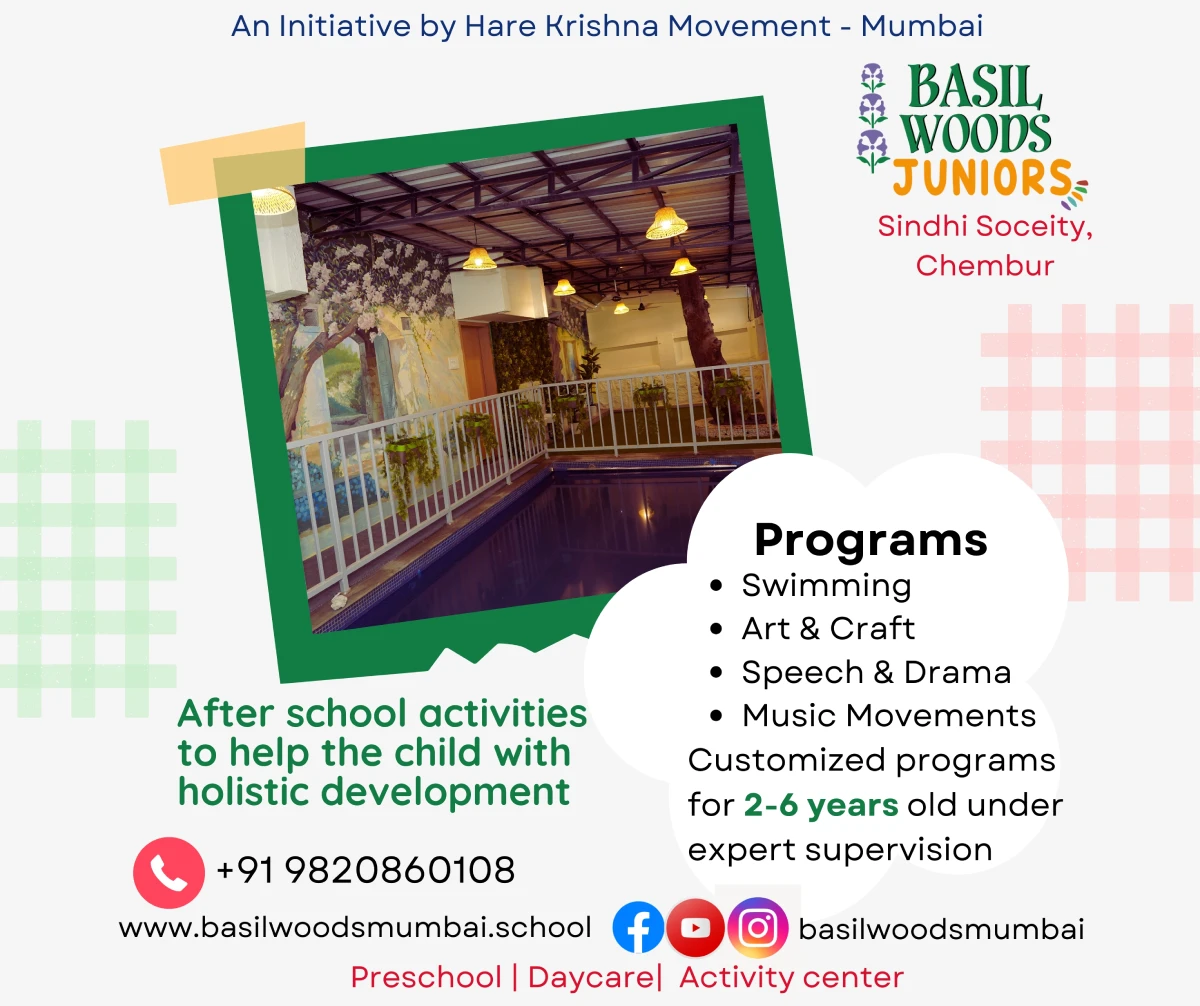 An Initiative by Hare Krishna Movement - Mumbai

BASIL WOODS JUNIORS

Sindhi Soceity, Chembur

Programs
- Swimming
- Art & Craft
- Speech & Drama
- Music Movements

Customized programs for 2-6 years old under expert supervision

After school activities to help the child with holistic development

+91 9820860108

www.basilwoodsmumbai.school

basilwoodsmumbai

Preschool | Daycare| Activity center